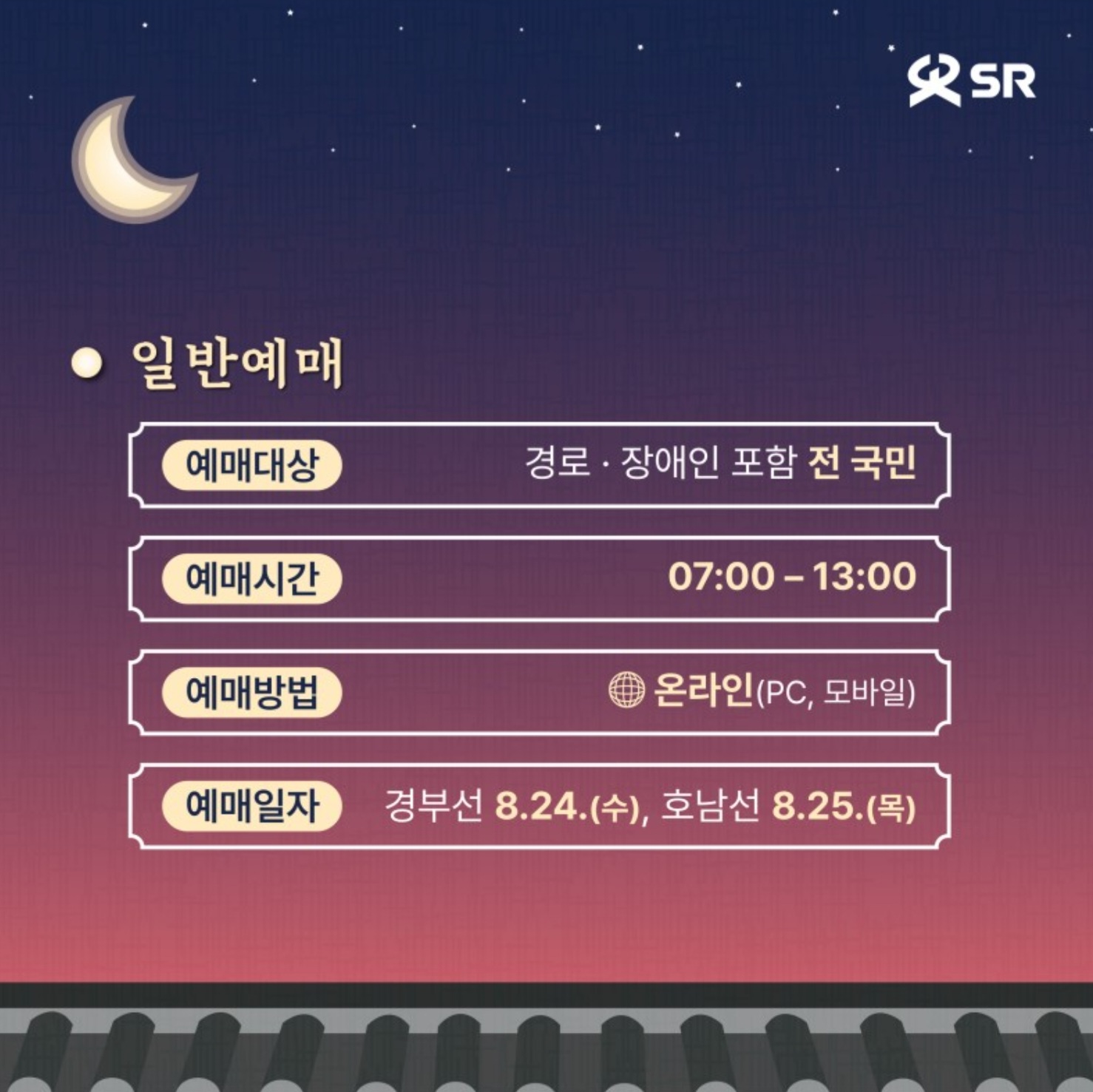 SR

일반예매

예매대상 경로 · 장애인 포함 전 국민

예매시간 07:00 – 13:00

예매방법 온라인(PC, 모바일)

예매일자 경부선 8.24.(수), 호남선 8.25.(목)